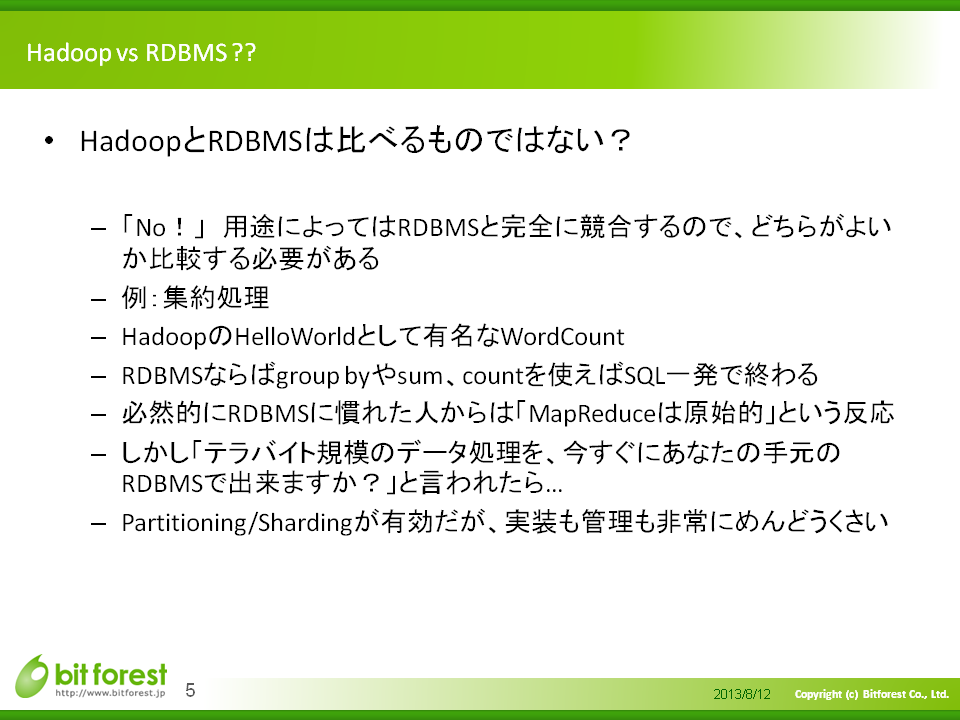 Hadoop vs RDBMS ??

• HadoopとRDBMSは比べるものではない？

– 「No！」 用途によってはRDBMSと完全に競合するので、どちらがよいか比較する必要がある
– 例：集約処理
– HadoopのHelloWorldとして有名なWordCount
– RDBMSならばgroup byやsum、countを使えばSQL一発で終わる
– 必然的にRDBMSに慣れた人からは「MapReduceは原始的」という反応
– しかし「テラバイト規模のデータ処理を、今すぐにあなたの手元のRDBMSで出来ますか？」と言われたら…
– Partitioning/Shardingが有効だが、実装も管理も非常にめんどうくさい

bit forest
http://www.bitforest.jp
5
2013/8/12
Copyright (c) Bitforest Co., Ltd.